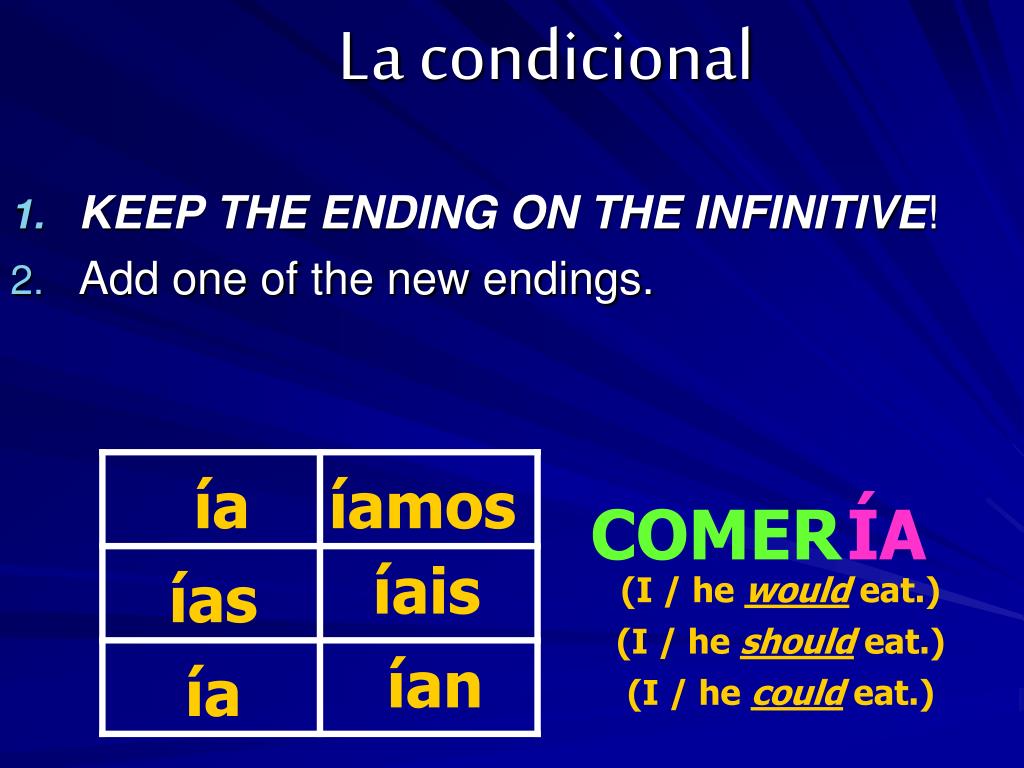 La condicional

1. KEEP THE ENDING ON THE INFINITIVE!
2. Add one of the new endings.

| ía | íamos |
|---|---|
| ías | íais |
| ía | ían |

COMERÍA
(I / he would eat.)
(I / he should eat.)
(I / he could eat.)